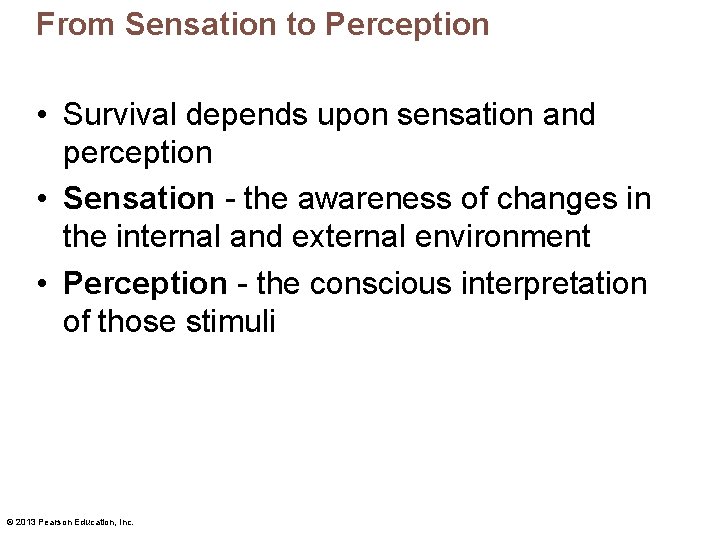 From Sensation to Perception

• Survival depends upon sensation and perception
• Sensation - the awareness of changes in the internal and external environment
• Perception - the conscious interpretation of those stimuli

© 2013 Pearson Education, Inc.